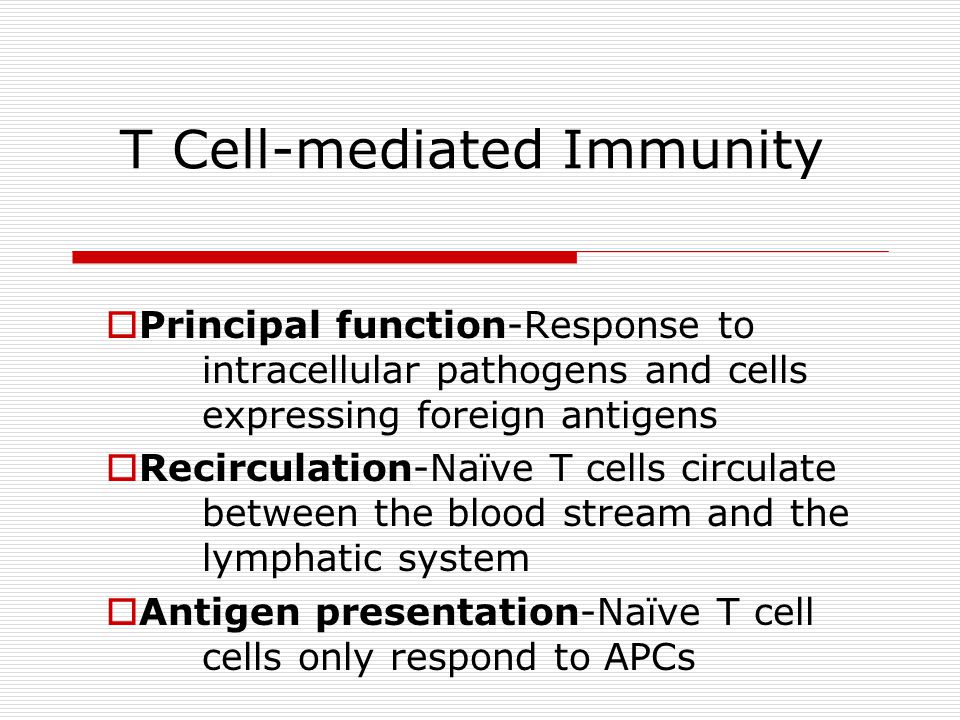 T Cell-mediated Immunity

Principal function-Response to intracellular pathogens and cells expressing foreign antigens

Recirculation-Naïve T cells circulate between the blood stream and the lymphatic system

Antigen presentation-Naïve T cell cells only respond to APCs